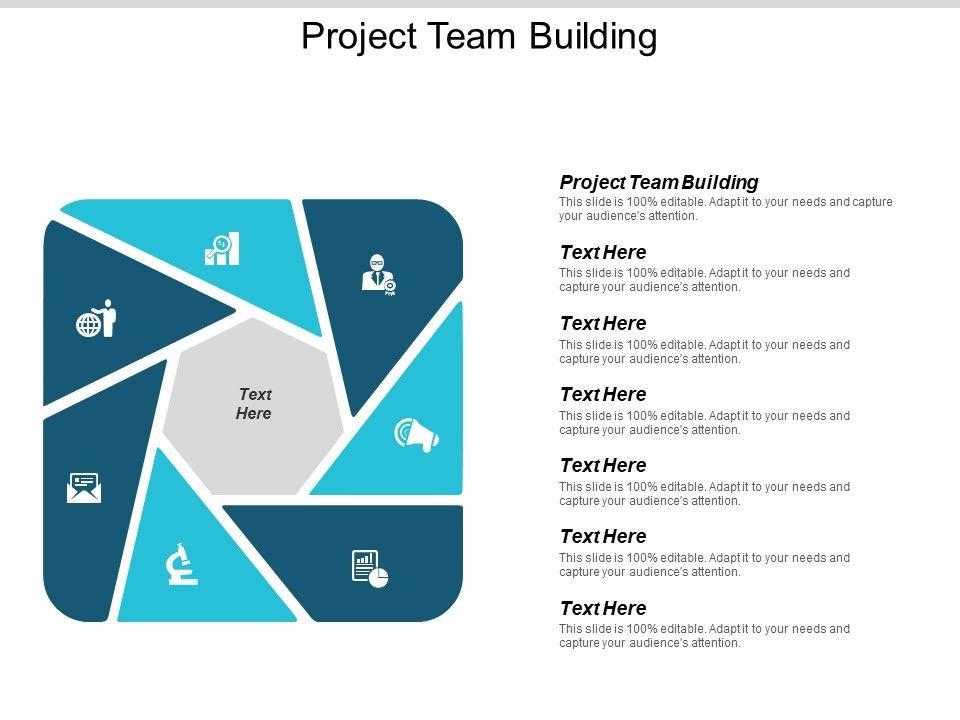 Project Team Building

Text Here

Project Team Building
This slide is 100% editable. Adapt it to your needs and capture your audience's attention.

Text Here
This slide is 100% editable. Adapt it to your needs and capture your audience's attention.

Text Here
This slide is 100% editable. Adapt it to your needs and capture your audience's attention.

Text Here
This slide is 100% editable. Adapt it to your needs and capture your audience's attention.

Text Here
This slide is 100% editable. Adapt it to your needs and capture your audience's attention.

Text Here
This slide is 100% editable. Adapt it to your needs and capture your audience's attention.

Text Here
This slide is 100% editable. Adapt it to your needs and capture your audience's attention.